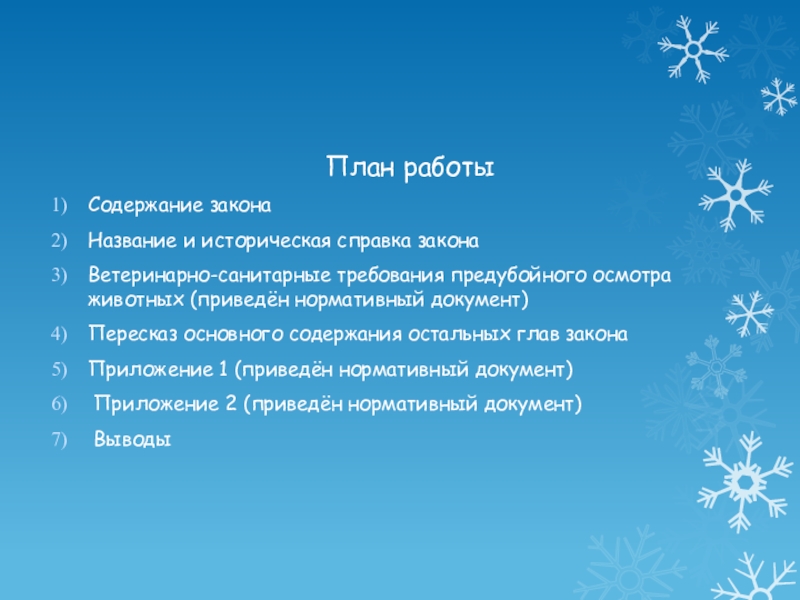 План работы

1) Содержание закона
2) Название и историческая справка закона
3) Ветеринарно-санитарные требования предубойного осмотра животных (приведён нормативный документ)
4) Пересказ основного содержания остальных глав закона
5) Приложение 1 (приведён нормативный документ)
6) Приложение 2 (приведён нормативный документ)
7) Выводы